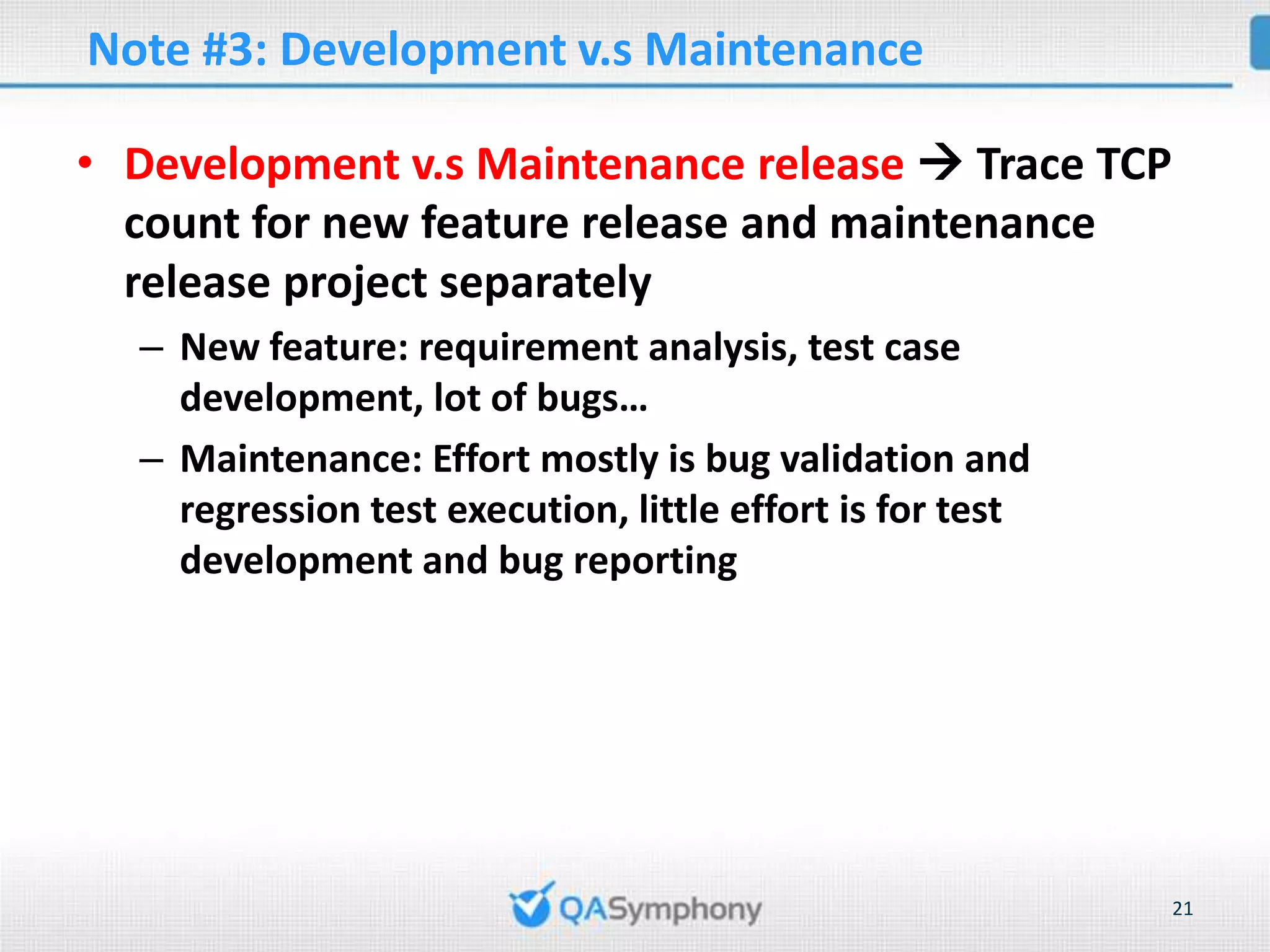 Note #3: Development v.s Maintenance

• Development v.s Maintenance release → Trace TCP count for new feature release and maintenance release project separately

– New feature: requirement analysis, test case development, lot of bugs…

– Maintenance: Effort mostly is bug validation and regression test execution, little effort is for test development and bug reporting

QASymphony

21